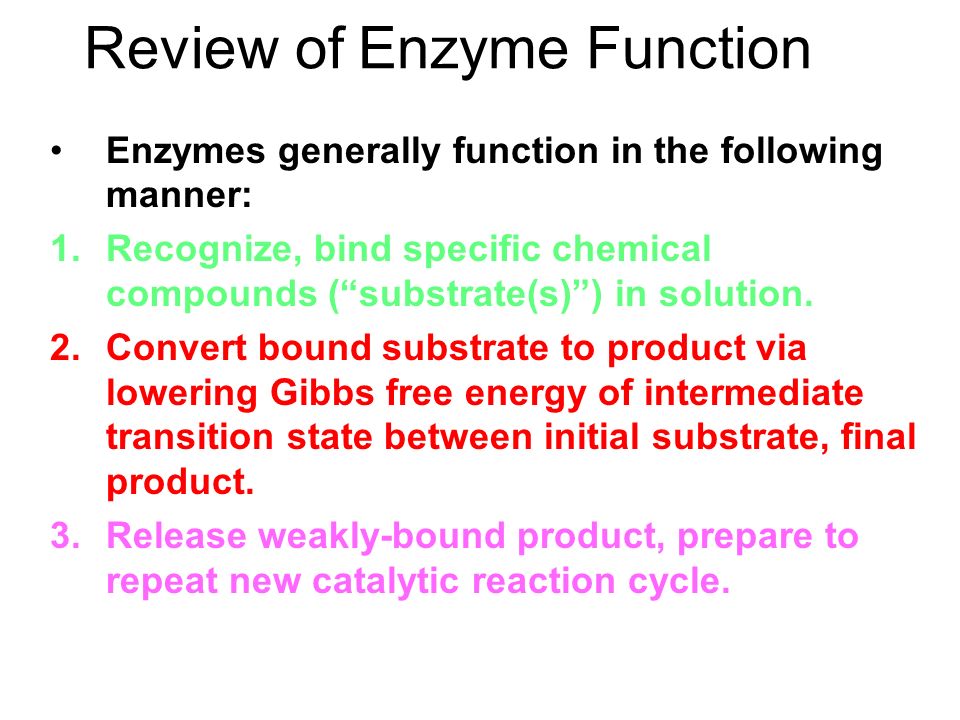 Review of Enzyme Function

• Enzymes generally function in the following manner:

1. Recognize, bind specific chemical compounds (“substrate(s)”) in solution.

2. Convert bound substrate to product via lowering Gibbs free energy of intermediate transition state between initial substrate, final product.

3. Release weakly-bound product, prepare to repeat new catalytic reaction cycle.